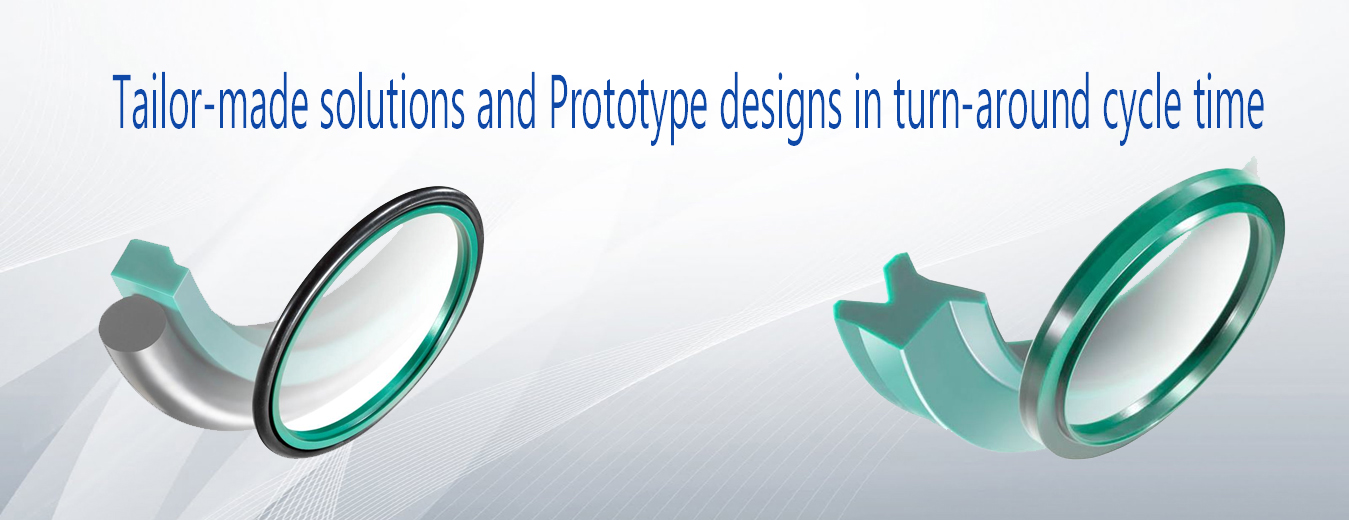 Tailor-made solutions and Prototype designs in turn-around cycle time